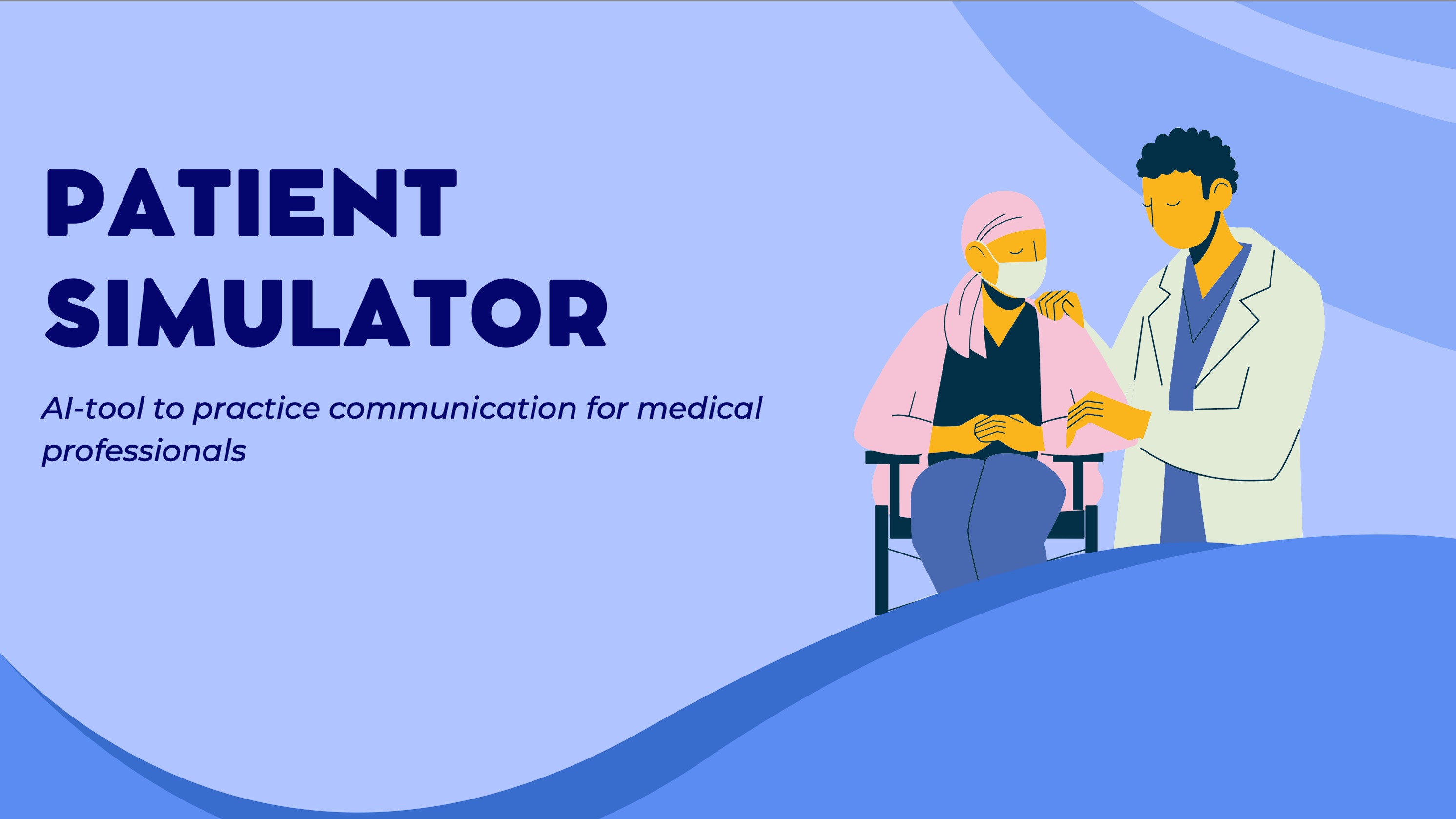 PATIENT SIMULATOR

AI-tool to practice communication for medical professionals